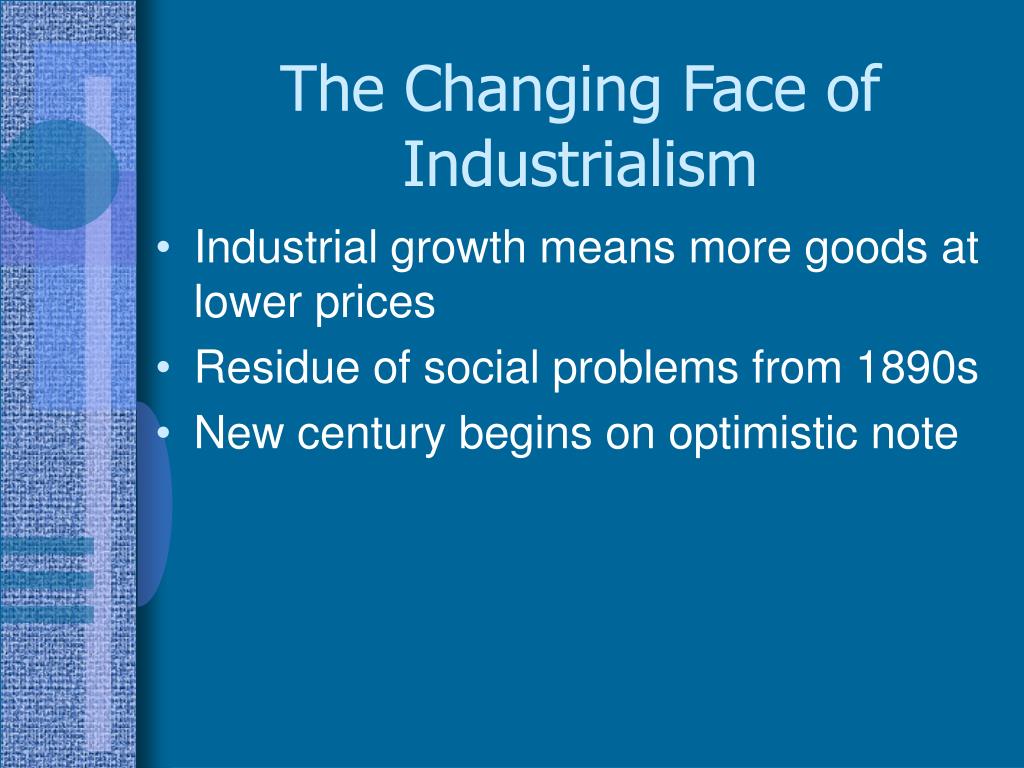 The Changing Face of Industrialism

• Industrial growth means more goods at lower prices
• Residue of social problems from 1890s
• New century begins on optimistic note